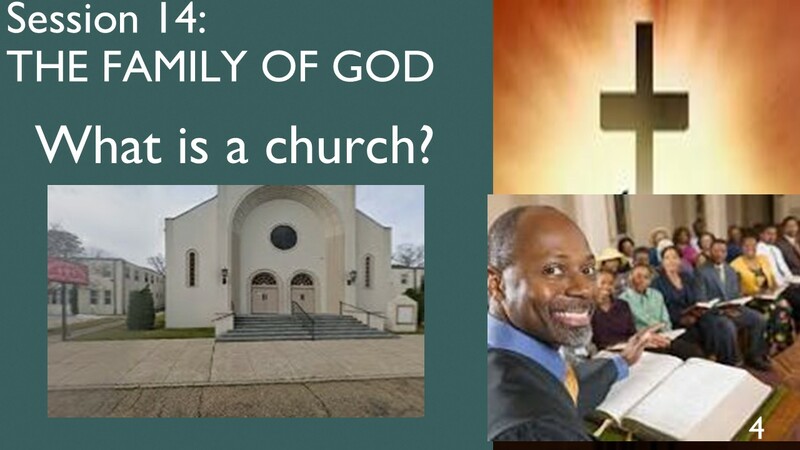 Session 14:
THE FAMILY OF GOD

What is a church?

4